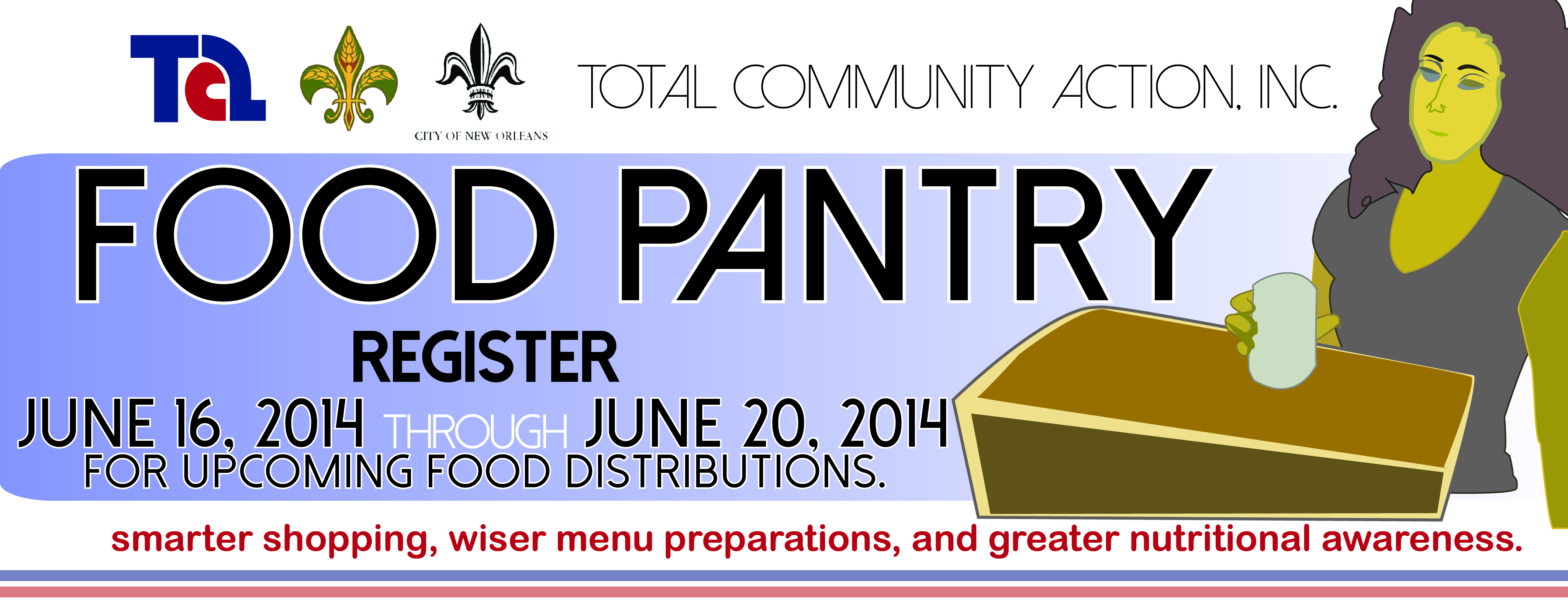 TCA

CITY OF NEW ORLEANS

TOTAL COMMUNITY ACTION, INC.

FOOD PANTRY

REGISTER

JUNE 16, 2014 THROUGH JUNE 20, 2014
FOR UPCOMING FOOD DISTRIBUTIONS.

smarter shopping, wiser menu preparations, and greater nutritional awareness.